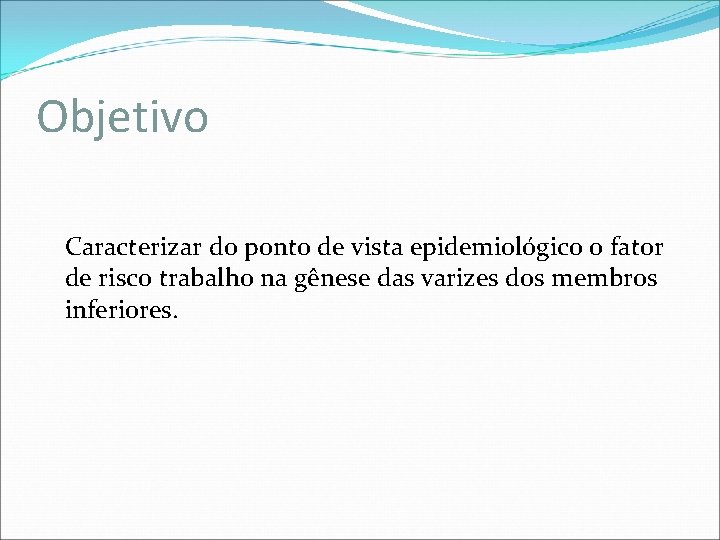 Objetivo

Caracterizar do ponto de vista epidemiológico o fator de risco trabalho na gênese das varizes dos membros inferiores.